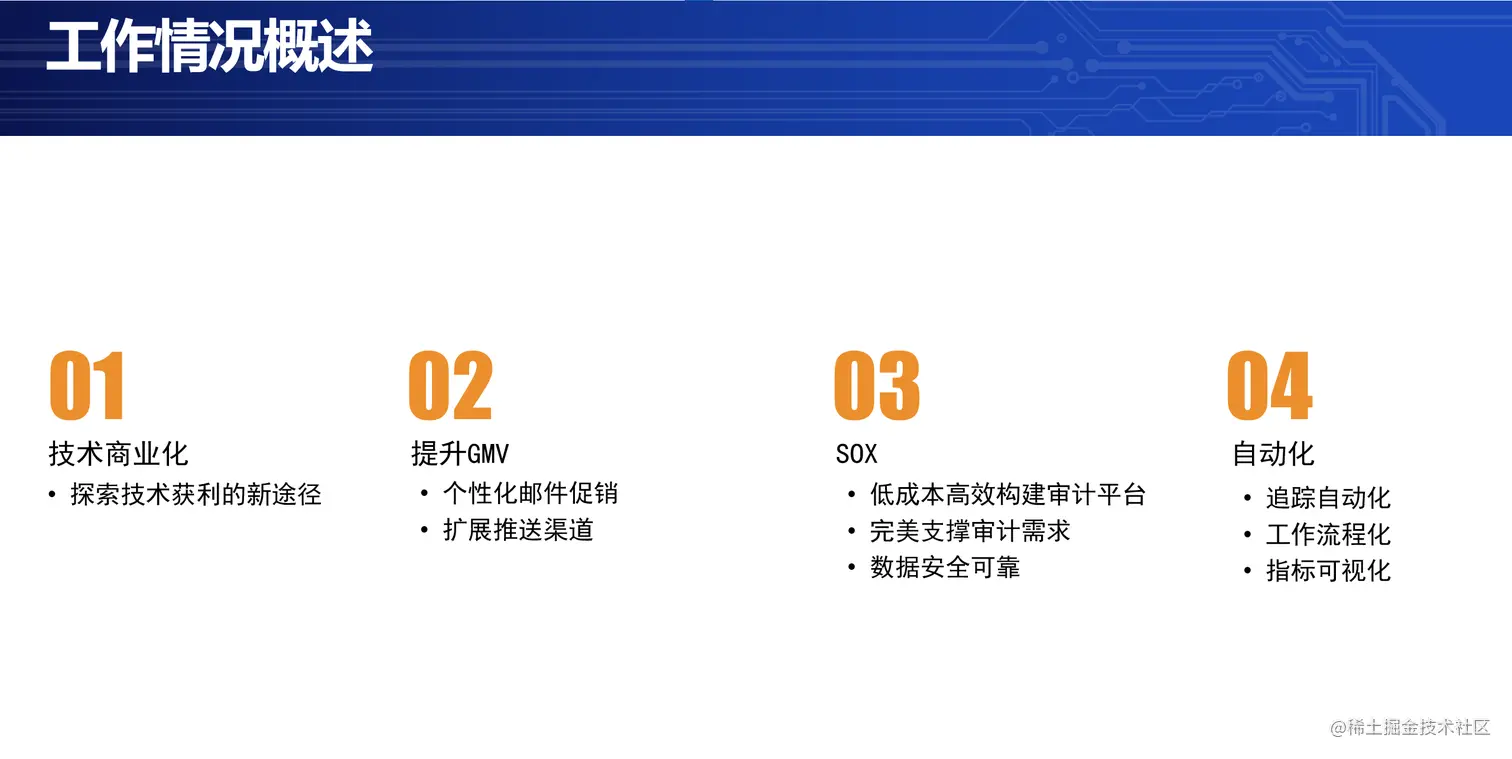 工作情况概述

01
技术商业化
• 探索技术获利的新途径

02
提升GMV
• 个性化邮件促销
• 扩展推送渠道

03
SOX
• 低成本高效构建审计平台
• 完美支撑审计需求
• 数据安全可靠

04
自动化
• 追踪自动化
• 工作流程化
• 指标可视化

@稀土掘金技术社区